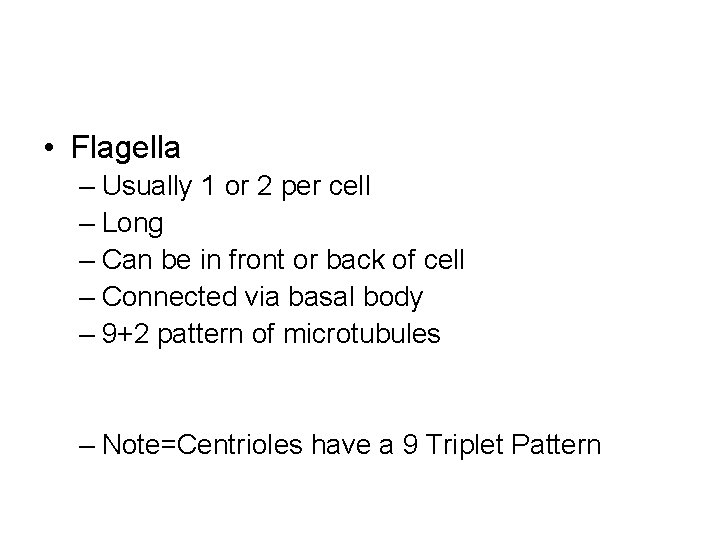 • Flagella
– Usually 1 or 2 per cell
– Long
– Can be in front or back of cell
– Connected via basal body
– 9+2 pattern of microtubules

– Note=Centrioles have a 9 Triplet Pattern